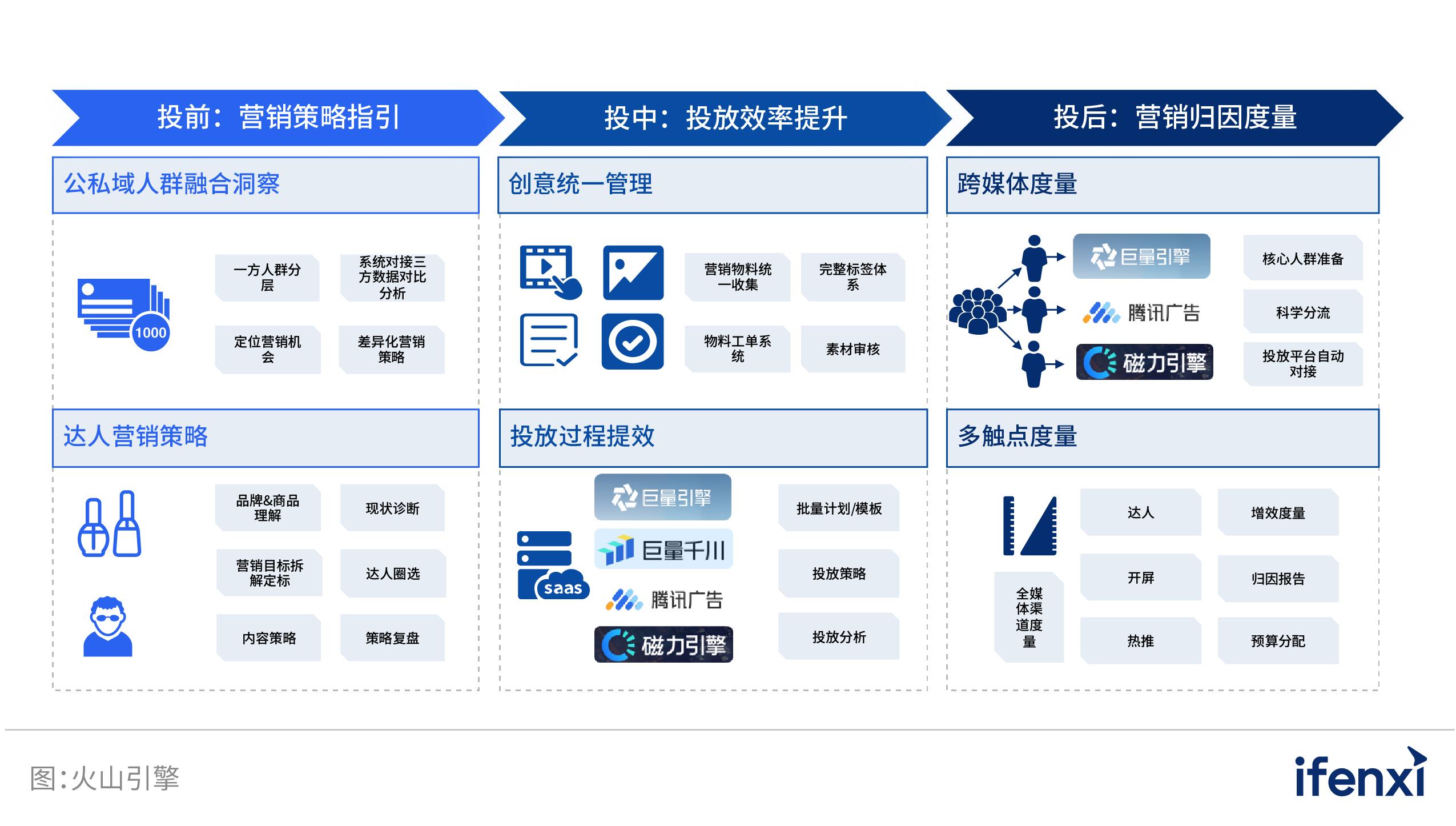 投前：营销策略指引

公私域人群融合洞察

1000

一方人群分层

系统对接三方数据对比分析

定位营销机会

差异化营销策略

达人营销策略

品牌&商品理解

现状诊断

营销目标拆解定标

达人圈选

内容策略

策略复盘

投中：投放效率提升

创意统一管理

营销物料统一收集

完整标签体系

物料工单系统

素材审核

投放过程提效

saas

巨量引擎

巨量千川

腾讯广告

磁力引擎

批量计划/模板

投放策略

投放分析

投后：营销归因度量

跨媒体度量

巨量引擎

腾讯广告

磁力引擎

核心人群准备

科学分流

投放平台自动对接

多触点度量

全媒体渠道度量

达人

增效度量

开屏

归因报告

热推

预算分配

图:火山引擎

ifenxi